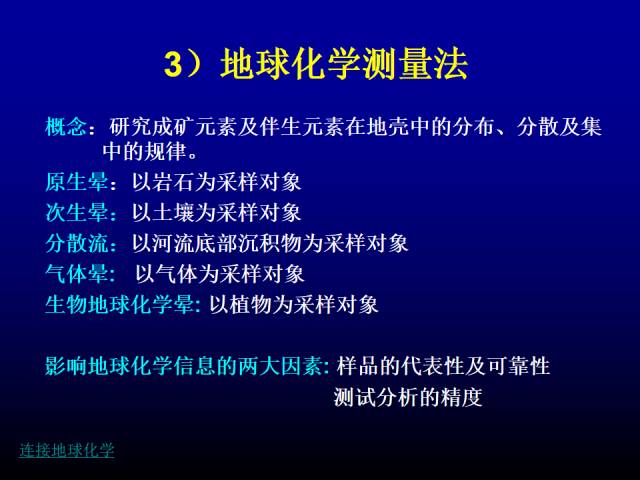 3）地球化学测量法

概念：研究成矿元素及伴生元素在地壳中的分布、分散及集中的规律。

原生晕：以岩石为采样对象

次生晕：以土壤为采样对象

分散流：以河流底部沉积物为采样对象

气体晕： 以气体为采样对象

生物地球化学晕: 以植物为采样对象

影响地球化学信息的两大因素: 样品的代表性及可靠性
测试分析的精度

连接地球化学